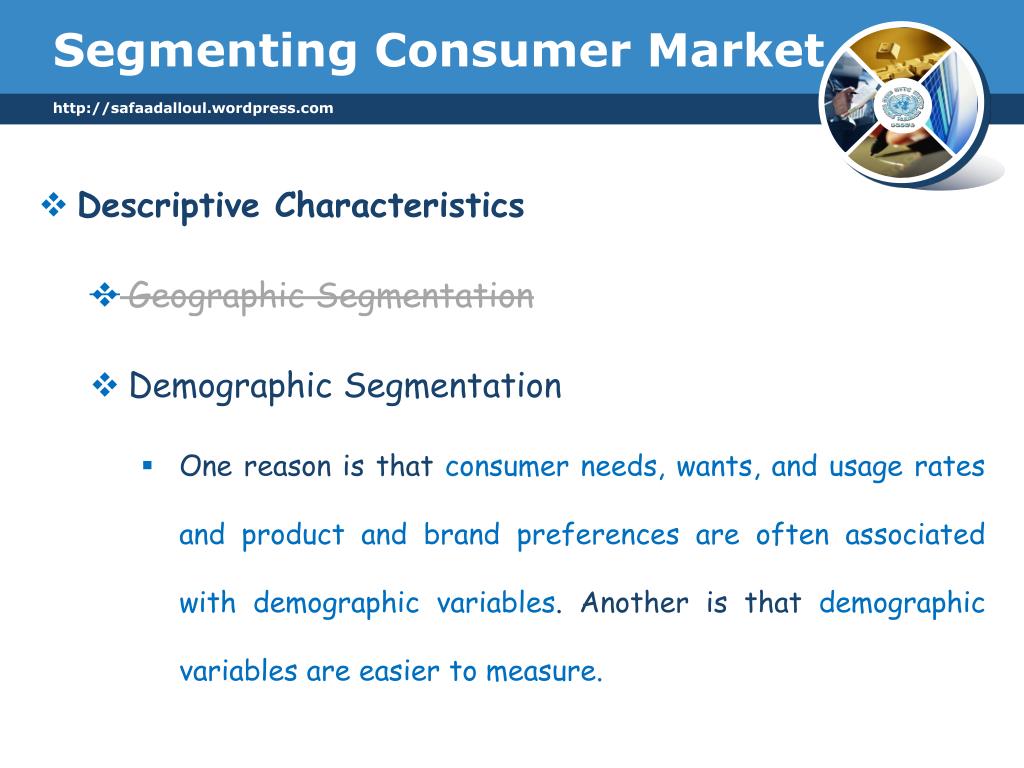 Segmenting Consumer Market

http://safaadalloul.wordpress.com

❖ Descriptive Characteristics

❖ Geographic Segmentation

❖ Demographic Segmentation

▪ One reason is that consumer needs, wants, and usage rates and product and brand preferences are often associated with demographic variables. Another is that demographic variables are easier to measure.